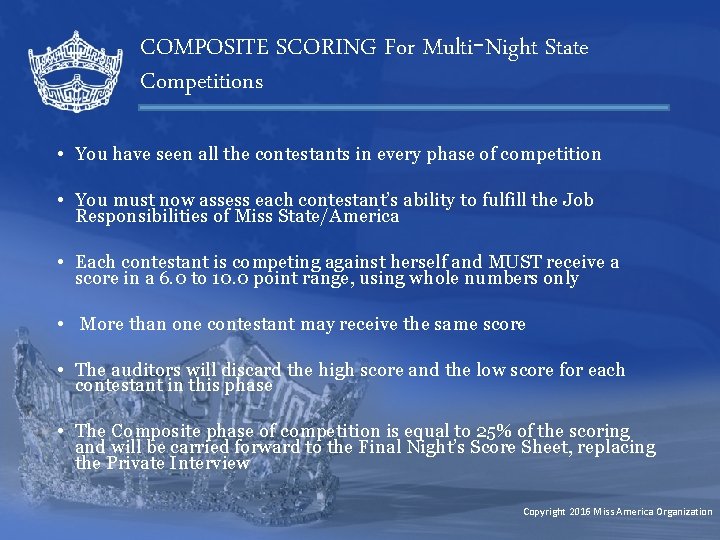 COMPOSITE SCORING For Multi-Night State Competitions

• You have seen all the contestants in every phase of competition

• You must now assess each contestant's ability to fulfill the Job Responsibilities of Miss State/America

• Each contestant is competing against herself and MUST receive a score in a 6.0 to 10.0 point range, using whole numbers only

• More than one contestant may receive the same score

• The auditors will discard the high score and the low score for each contestant in this phase

• The Composite phase of competition is equal to 25% of the scoring and will be carried forward to the Final Night's Score Sheet, replacing the Private Interview

Copyright 2016 Miss America Organization